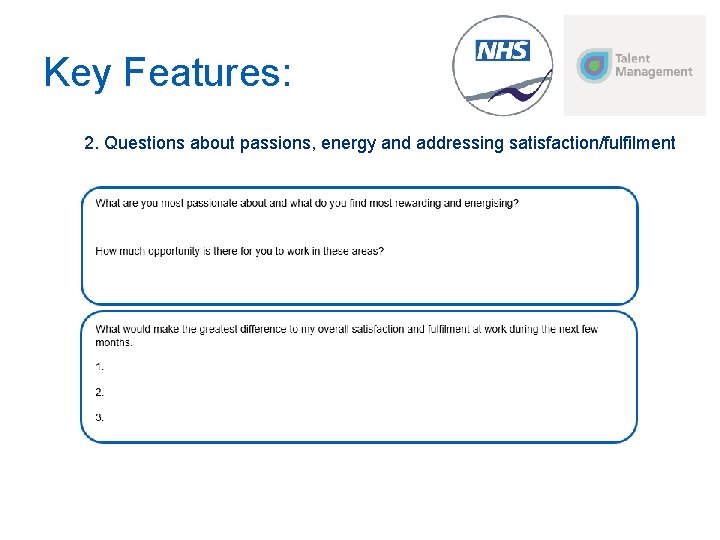 Key Features:

NHS

Talent Management

2. Questions about passions, energy and addressing satisfaction/fulfilment

What are you most passionate about and what do you find most rewarding and energising?

How much opportunity is there for you to work in these areas?

What would make the greatest difference to my overall satisfaction and fulfilment at work during the next few months.

1.

2.

3.